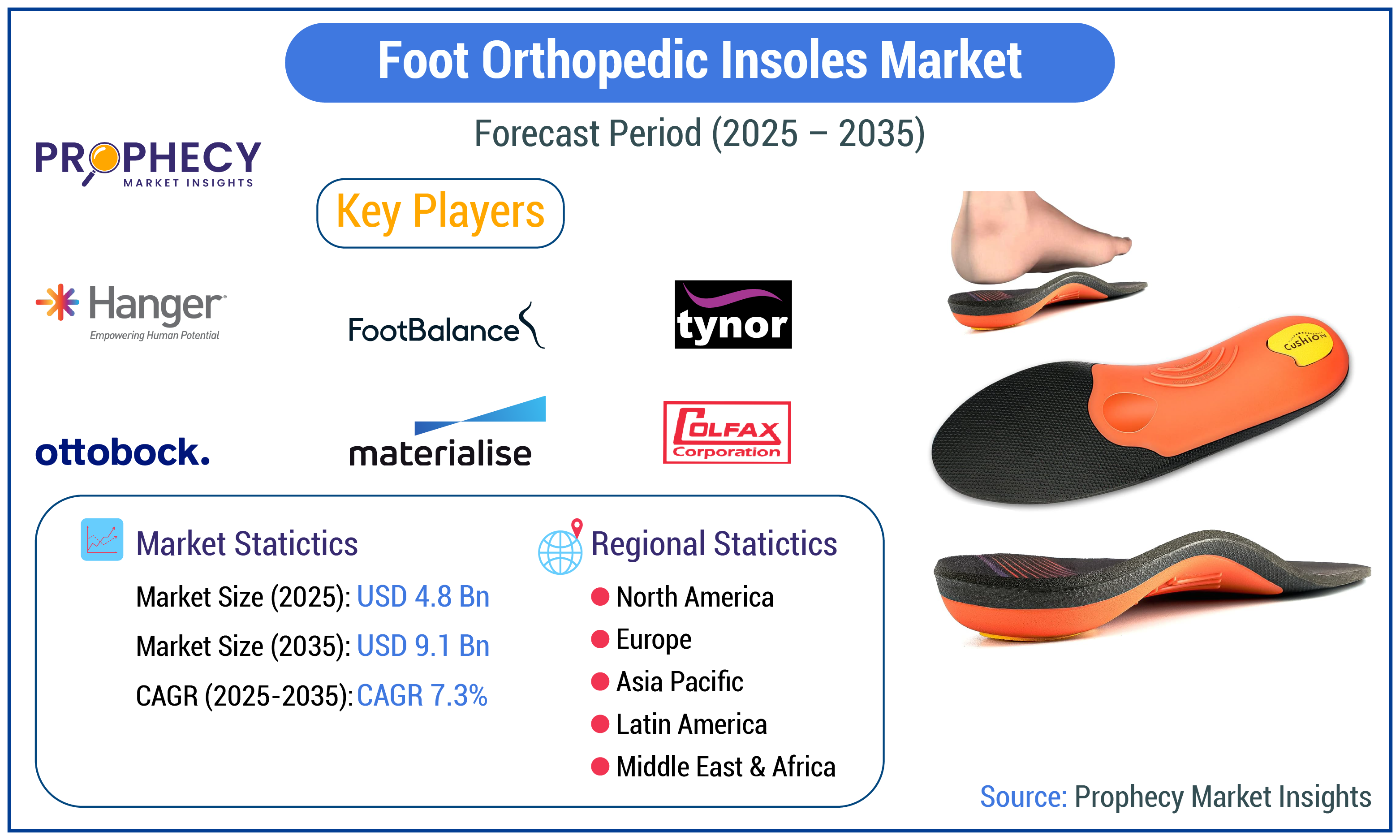 Foot Orthopedic Insoles Market

Forecast Period (2025 – 2035)

PROPHECY MARKET INSIGHTS

Key Players

Hanger Empowering Human Potential

FootBalance

tynor

ottobock.

materialise

COLFAX Corporation

CUSHION

Market Statictics

Market Size (2025): USD 4.8 Bn

Market Size (2035): USD 9.1 Bn

CAGR (2025-2035): CAGR 7.3%

Regional Statictics

North America

Europe

Asia Pacific

Latin America

Middle East & Africa

Source: Prophecy Market Insights